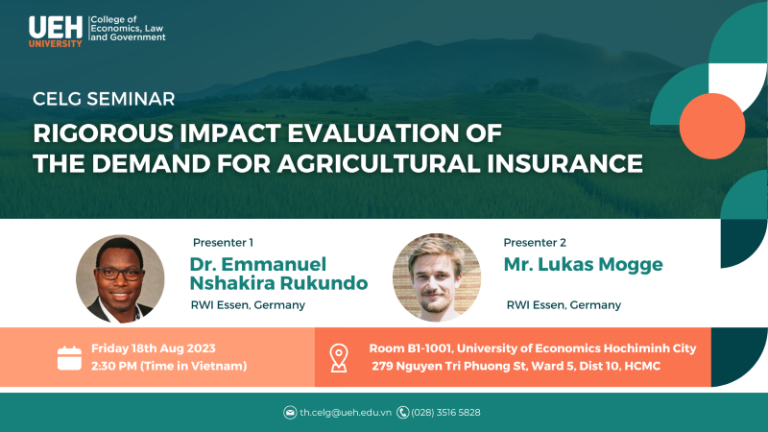 UEH UNIVERSITY College of Economics, Law and Government

CELG SEMINAR

RIGOROUS IMPACT EVALUATION OF THE DEMAND FOR AGRICULTURAL INSURANCE

Presenter 1
Dr. Emmanuel Nshakira Rukundo
RWI Essen, Germany

Presenter 2
Mr. Lukas Mogge
RWI Essen, Germany

Friday 18th Aug 2023
2:30 PM (Time in Vietnam)

Room B1-1001, University of Economics Hochiminh City
279 Nguyen Tri Phuong St, Ward 5, Dist 10, HCMC

th.celg@ueh.edu.vn (028) 3516 5828